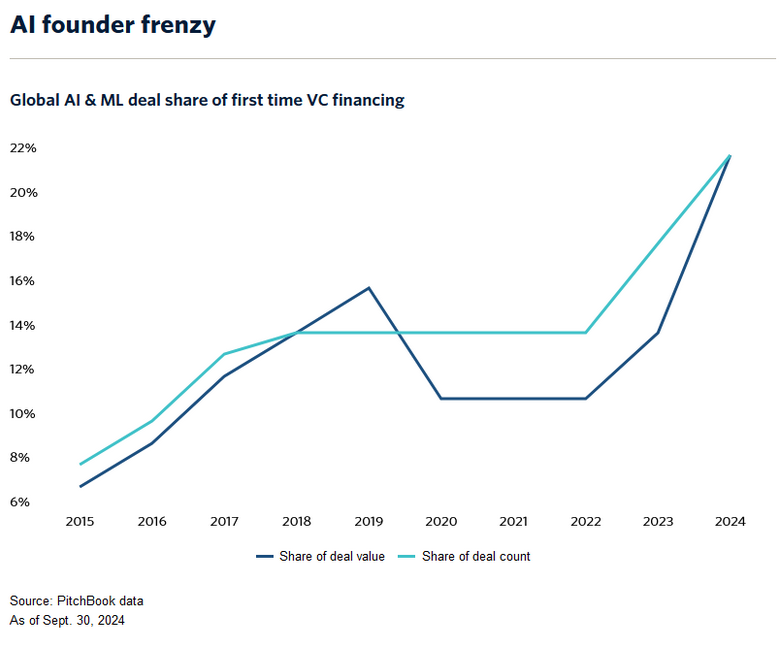 AI founder frenzy

Global AI & ML deal share of first time VC financing

22%
20%
18%
16%
14%
12%
10%
8%
6%

2015 2016 2017 2018 2019 2020 2021 2022 2023 2024

Share of deal value Share of deal count

Source: PitchBook data
As of Sept. 30, 2024